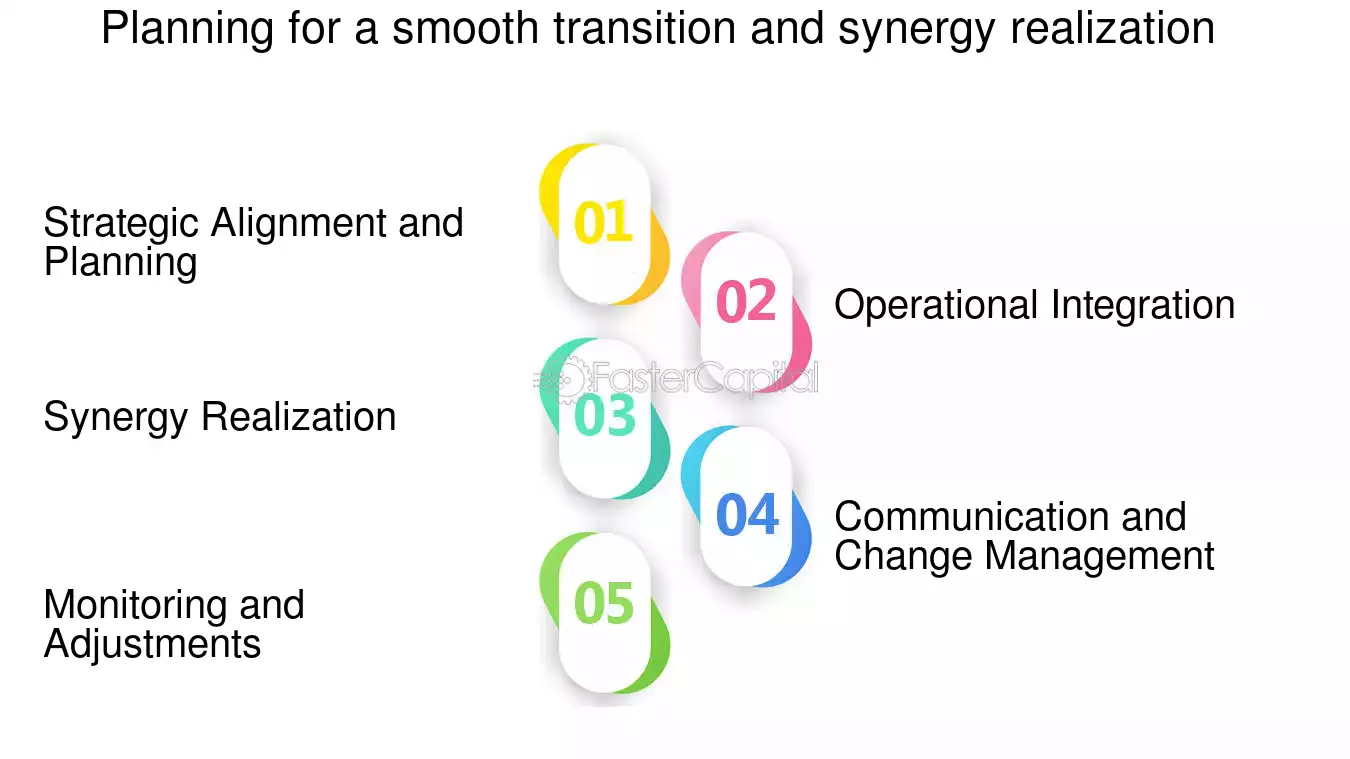 Planning for a smooth transition and synergy realization

01
Strategic Alignment and Planning

02
Operational Integration

FasterCapital

03
Synergy Realization

04
Communication and Change Management

05
Monitoring and Adjustments